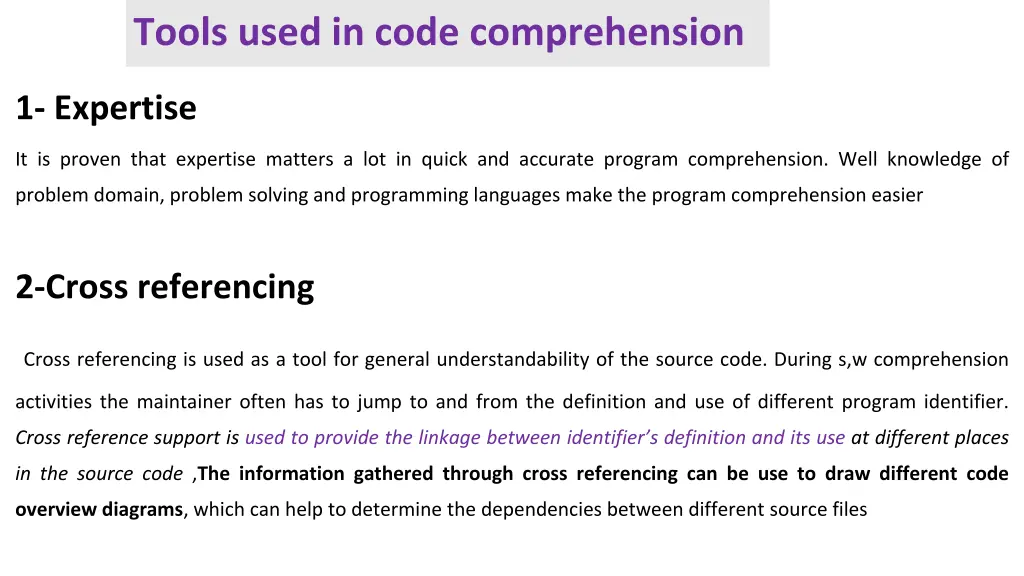 Tools used in code comprehension

1- Expertise

It is proven that expertise matters a lot in quick and accurate program comprehension. Well knowledge of problem domain, problem solving and programming languages make the program comprehension easier

2-Cross referencing

Cross referencing is used as a tool for general understandability of the source code. During s,w comprehension activities the maintainer often has to jump to and from the definition and use of different program identifier. Cross reference support is used to provide the linkage between identifier's definition and its use at different places in the source code ,The information gathered through cross referencing can be use to draw different code overview diagrams, which can help to determine the dependencies between different source files